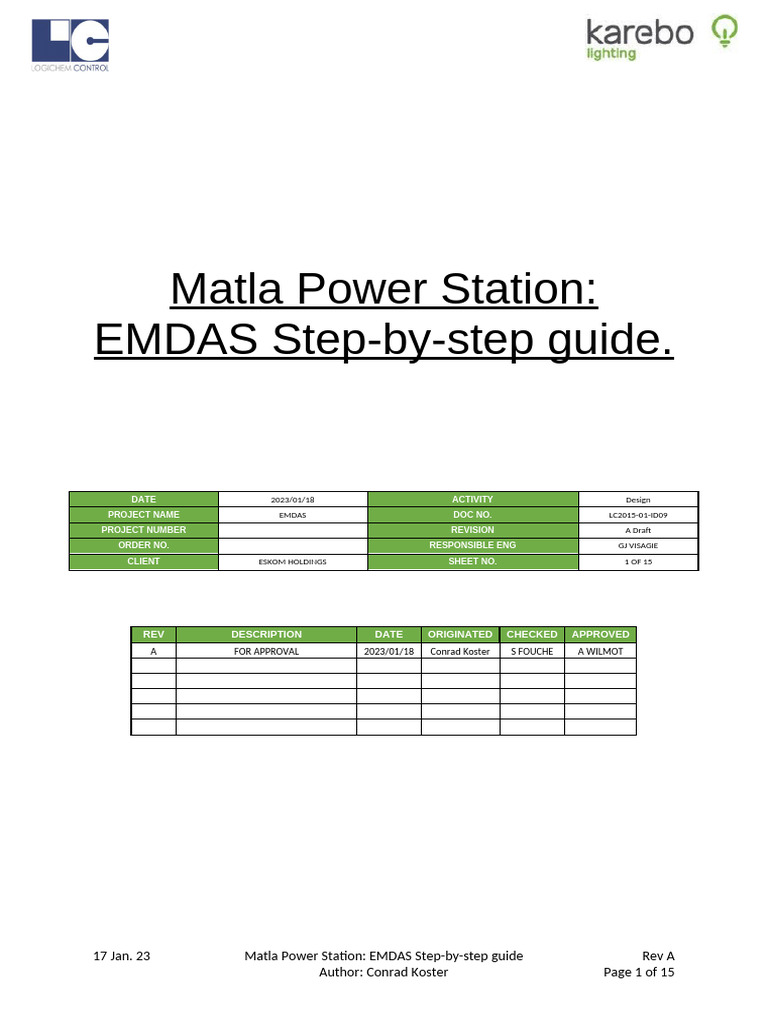 LC
LOGICHEM CONTROL

karebo
lighting

Matla Power Station:
EMDAS Step-by-step guide.

| DATE | 2023/01/18 | ACTIVITY | Design |
|---|---|---|---|
| PROJECT NAME | EMDAS | DOC NO. | LC2015-01-ID09 |
| PROJECT NUMBER | | REVISION | A Draft |
| ORDER NO. | | RESPONSIBLE ENG | GJ VISAGIE |
| CLIENT | ESKOM HOLDINGS | SHEET NO. | 1 OF 15 |

| REV | DESCRIPTION | DATE | ORIGINATED | CHECKED | APPROVED |
|---|---|---|---|---|---|
| A | FOR APPROVAL | 2023/01/18 | Conrad Koster | S FOUCHE | A WILMOT |
| | | | | | |
| | | | | | |
| | | | | | |
| | | | | | |
| | | | | | |

17 Jan. 23
Matla Power Station: EMDAS Step-by-step guide
Author: Conrad Koster
Rev A
Page 1 of 15